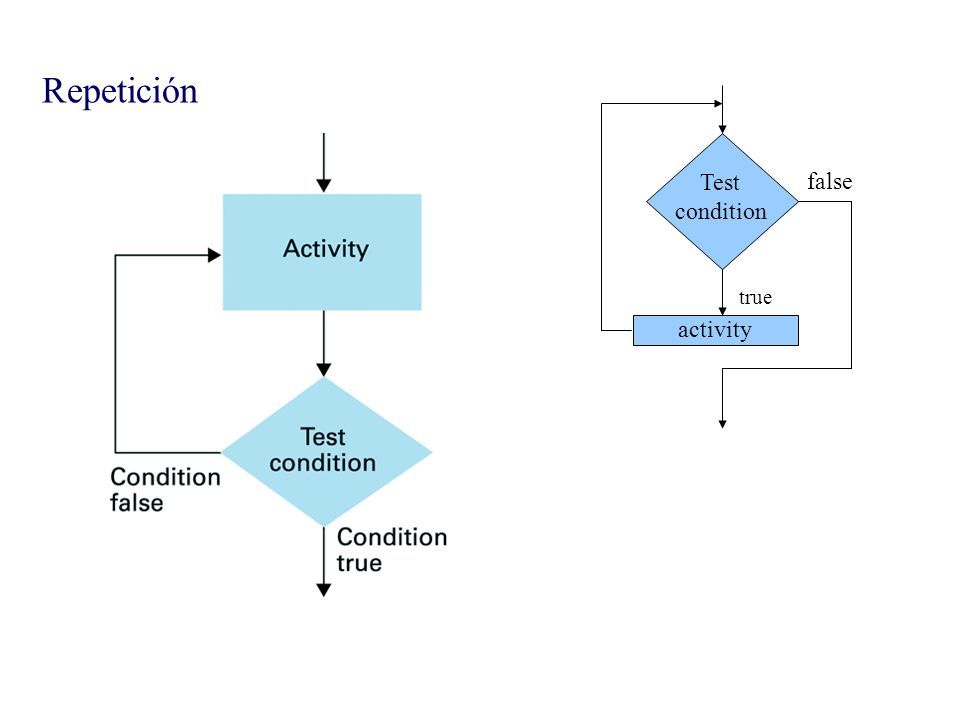 Repetición

Activity

Test condition

Condition false

Condition true

Test condition

false

true

activity